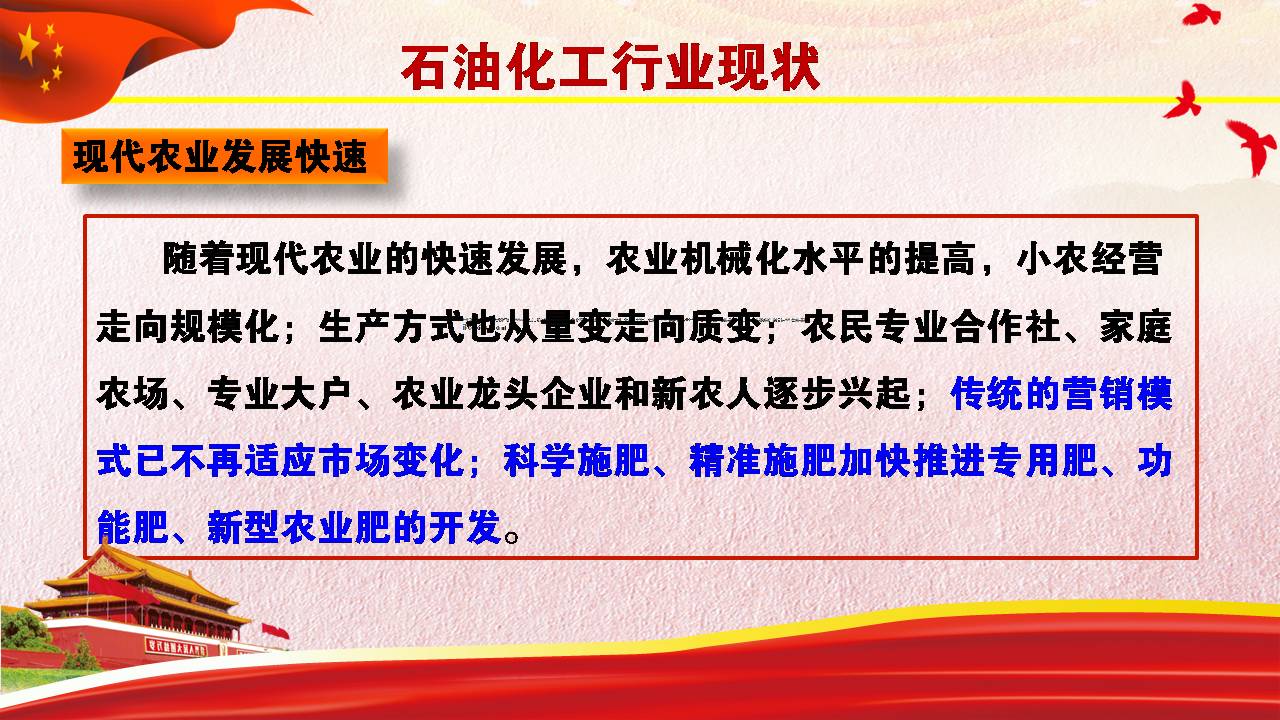 石油化工行业现状

现代农业发展快速

随着现代农业的快速发展，农业机械化水平的提高，小农经营走向规模化；生产方式也从量变走向质变；农民专业合作社、家庭农场、专业大户、农业龙头企业和新农人逐步兴起；传统的营销模式已不再适应市场变化；科学施肥、精准施肥加快推进专用肥、功能肥、新型农业肥的开发。